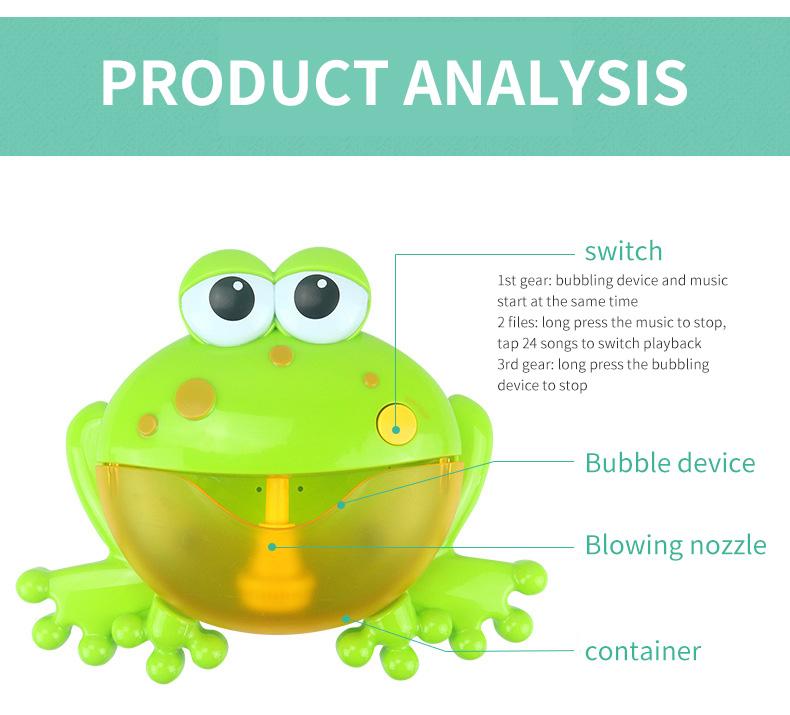 PRODUCT ANALYSIS

switch

1st gear: bubbling device and music start at the same time
2 files: long press the music to stop, tap 24 songs to switch playback
3rd gear: long press the bubbling device to stop

Bubble device

Blowing nozzle

container